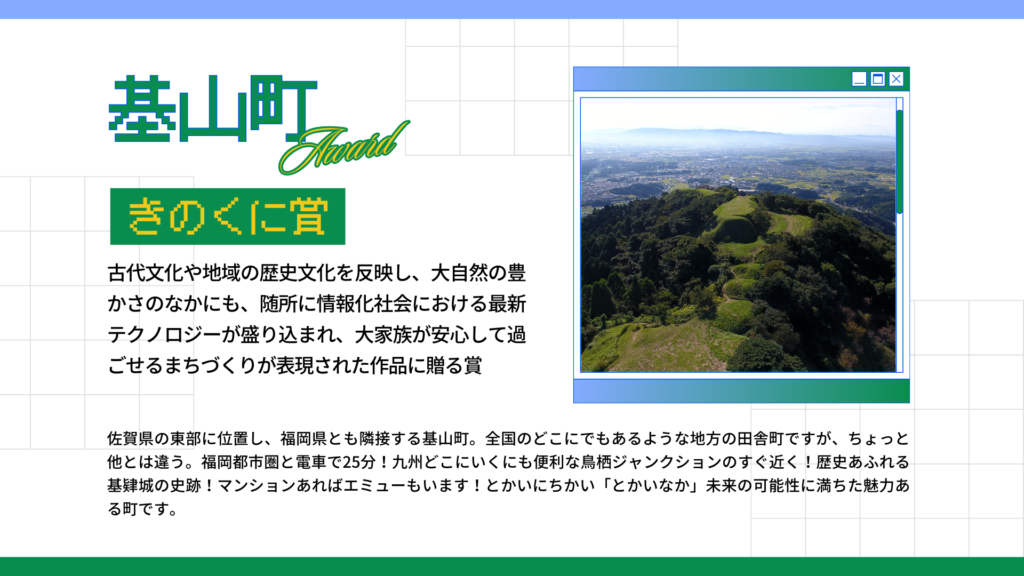 基山町
Award

きのくに賞

古代文化や地域の歴史文化を反映し、大自然の豊かさのなかにも、随所に情報化社会における最新テクノロジーが盛り込まれ、大家族が安心して過ごせるまちづくりが表現された作品に贈る賞

佐賀県の東部に位置し、福岡県とも隣接する基山町。全国のどこにでもあるような地方の田舎町ですが、ちょっと他とは違う。福岡都市圏と電車で25分！九州どこにいくにも便利な鳥栖ジャンクションのすぐ近く！歴史あふれる基肄城の史跡！マンションあればエミューもいます！とかいにちかい「とかいなか」未来の可能性に満ちた魅力ある町です。